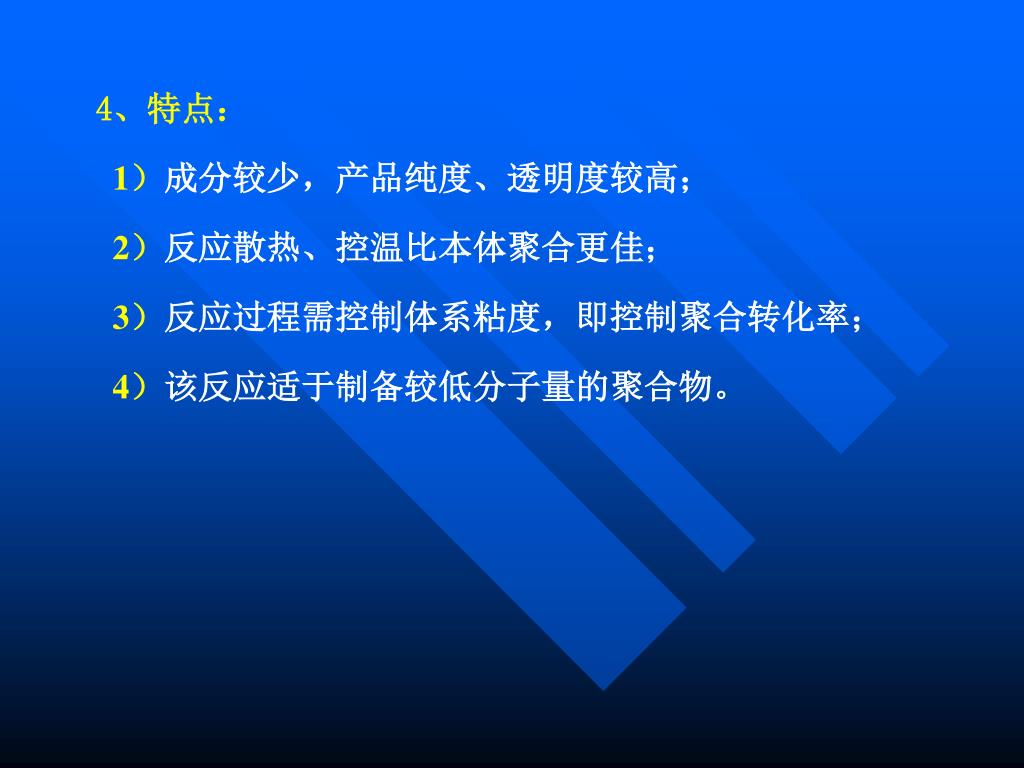 4、特点：

1）成分较少，产品纯度、透明度较高；

2）反应散热、控温比本体聚合更佳；

3）反应过程需控制体系粘度，即控制聚合转化率；

4）该反应适于制备较低分子量的聚合物。